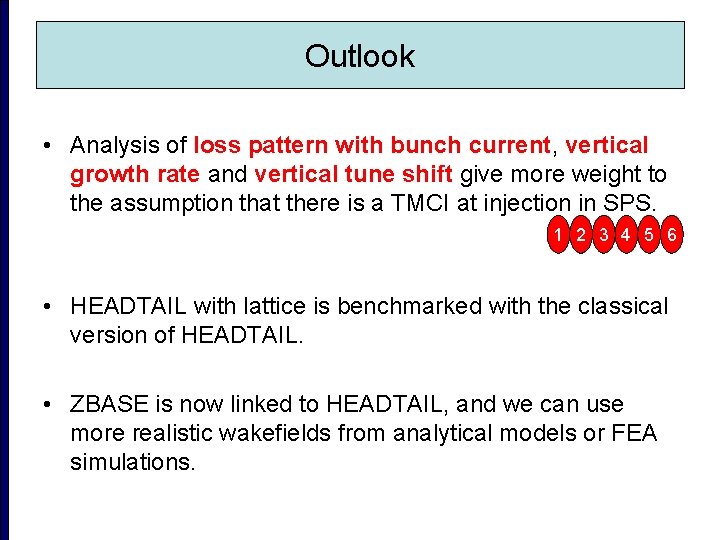 Outlook

• Analysis of loss pattern with bunch current, vertical growth rate and vertical tune shift give more weight to the assumption that there is a TMCI at injection in SPS.

1 2 3 4 5 6

• HEADTAIL with lattice is benchmarked with the classical version of HEADTAIL.

• ZBASE is now linked to HEADTAIL, and we can use more realistic wakefields from analytical models or FEA simulations.